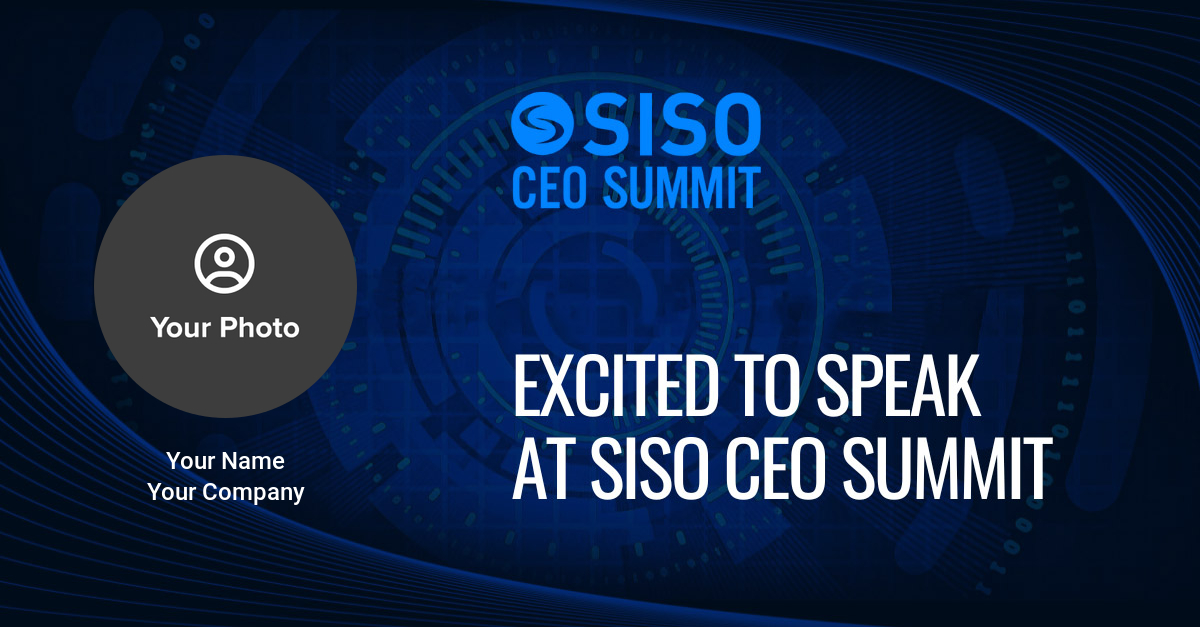 SISO
CEO SUMMIT

Your Photo

Your Name
Your Company

EXCITED TO SPEAK
AT SISO CEO SUMMIT